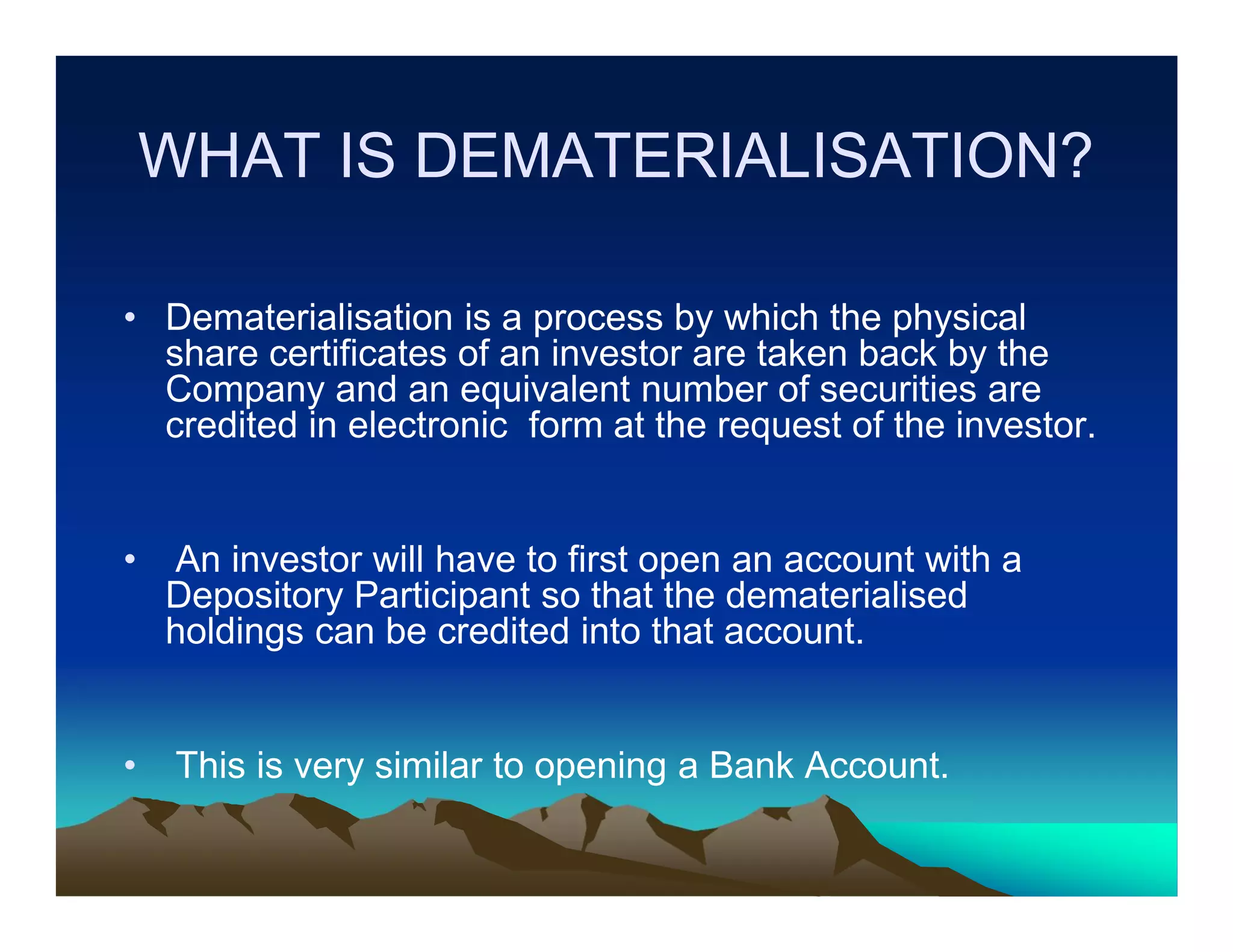 WHAT IS DEMATERIALISATION?

• Dematerialisation is a process by which the physical share certificates of an investor are taken back by the Company and an equivalent number of securities are credited in electronic form at the request of the investor.

• An investor will have to first open an account with a Depository Participant so that the dematerialised holdings can be credited into that account.

• This is very similar to opening a Bank Account.